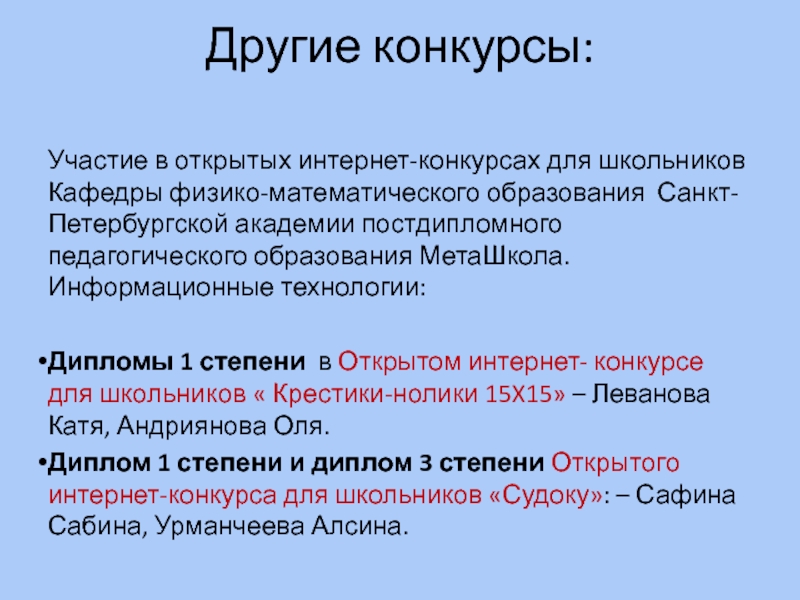 Другие конкурсы:

Участие в открытых интернет-конкурсах для школьников Кафедры физико-математического образования Санкт-Петербургской академии постдипломного педагогического образования МетаШкола. Информационные технологии:

•Дипломы 1 степени в Открытом интернет- конкурсе для школьников « Крестики-нолики 15Х15» – Леванова Катя, Андриянова Оля.

•Диплом 1 степени и диплом 3 степени Открытого интернет-конкурса для школьников «Судоку»: – Сафина Сабина, Урманчеева Алсина.